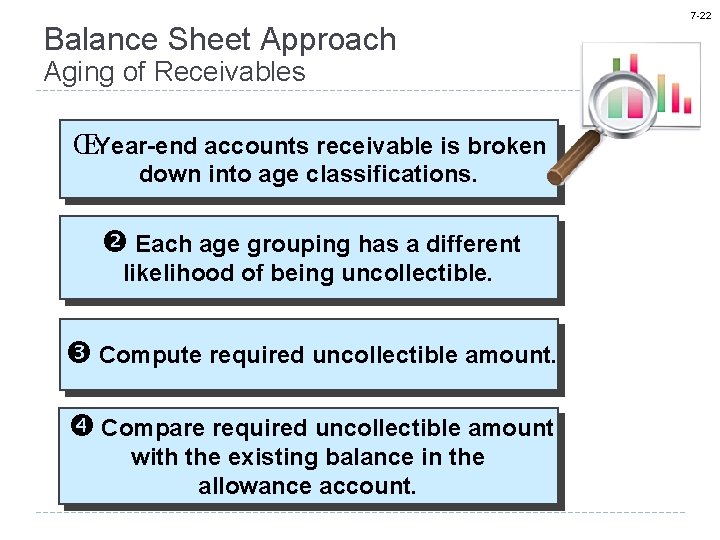 7-22

Balance Sheet Approach
Aging of Receivables

ŒYear-end accounts receivable is broken down into age classifications.

❷ Each age grouping has a different likelihood of being uncollectible.

❸ Compute required uncollectible amount.

❹ Compare required uncollectible amount with the existing balance in the allowance account.